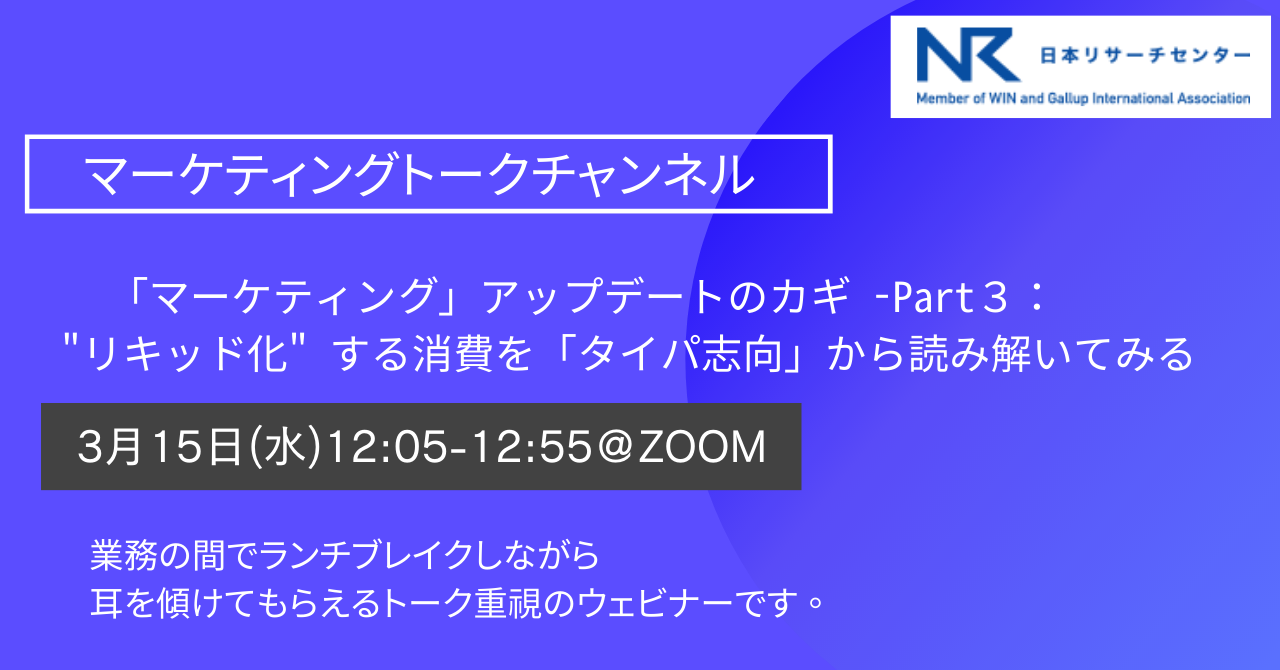 NR 日本リサーチセンター
Member of WIN and Gallup International Association

マーケティングトークチャンネル

「マーケティング」アップデートのカギ -Part３：
"リキッド化" する消費を「タイパ志向」から読み解いてみる

3月15日(水)12:05-12:55＠ZOOM

業務の間でランチブレイクしながら
耳を傾けてもらえるトーク重視のウェビナーです。